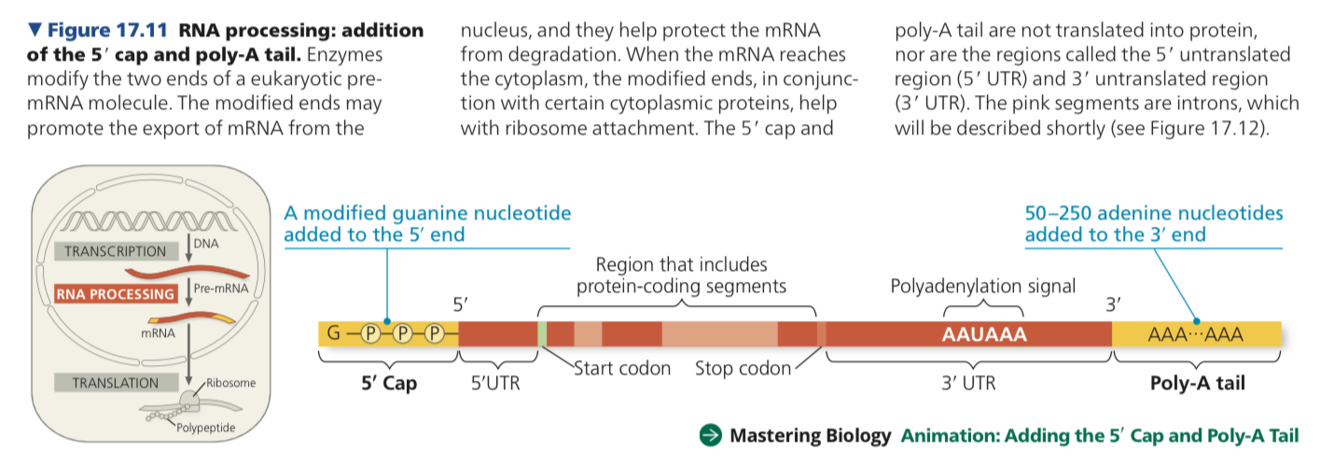 ▼ Figure 17.11 RNA processing: addition of the 5′ cap and poly-A tail. Enzymes modify the two ends of a eukaryotic pre-mRNA molecule. The modified ends may promote the export of mRNA from the nucleus, and they help protect the mRNA from degradation. When the mRNA reaches the cytoplasm, the modified ends, in conjunction with certain cytoplasmic proteins, help with ribosome attachment. The 5′ cap and poly-A tail are not translated into protein, nor are the regions called the 5′ untranslated region (5′ UTR) and 3′ untranslated region (3′ UTR). The pink segments are introns, which will be described shortly (see Figure 17.12).

TRANSCRIPTION
DNA
RNA PROCESSING
Pre-mRNA
mRNA
TRANSLATION
Ribosome
Polypeptide

A modified guanine nucleotide added to the 5′ end

50–250 adenine nucleotides added to the 3′ end

Region that includes protein-coding segments

Polyadenylation signal

5′

3′

G —P—P—P—

AAUAAA

AAA···AAA

5′ Cap

5′UTR

Start codon

Stop codon

3′ UTR

Poly-A tail

Mastering Biology Animation: Adding the 5′ Cap and Poly-A Tail